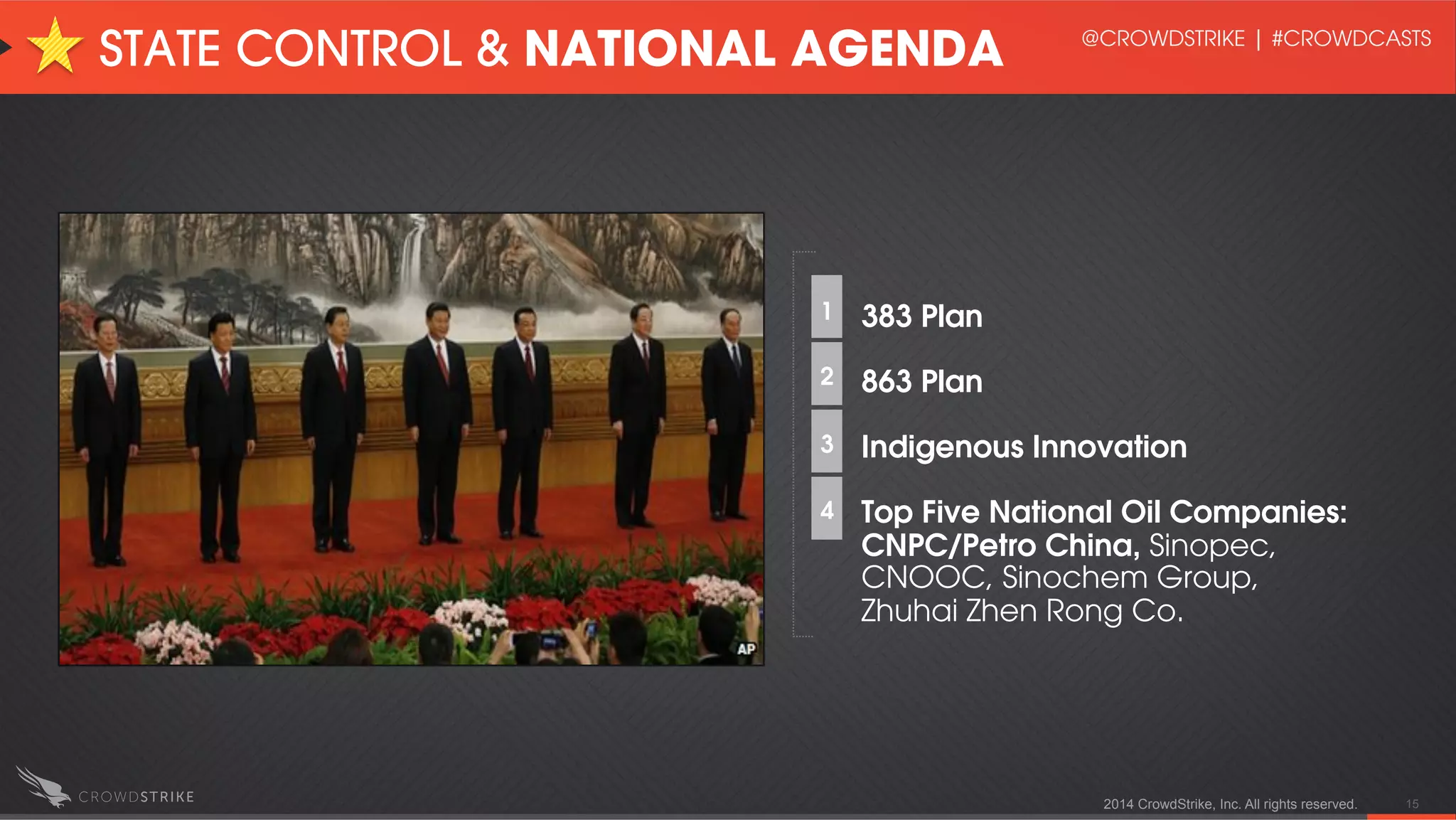 STATE CONTROL & NATIONAL AGENDA

@CROWDSTRIKE | #CROWDCASTS

AP

1 383 Plan

2 863 Plan

3 Indigenous Innovation

4 Top Five National Oil Companies: CNPC/Petro China, Sinopec, CNOOC, Sinochem Group, Zhuhai Zhen Rong Co.

CROWDSTRIKE

2014 CrowdStrike, Inc. All rights reserved.

15